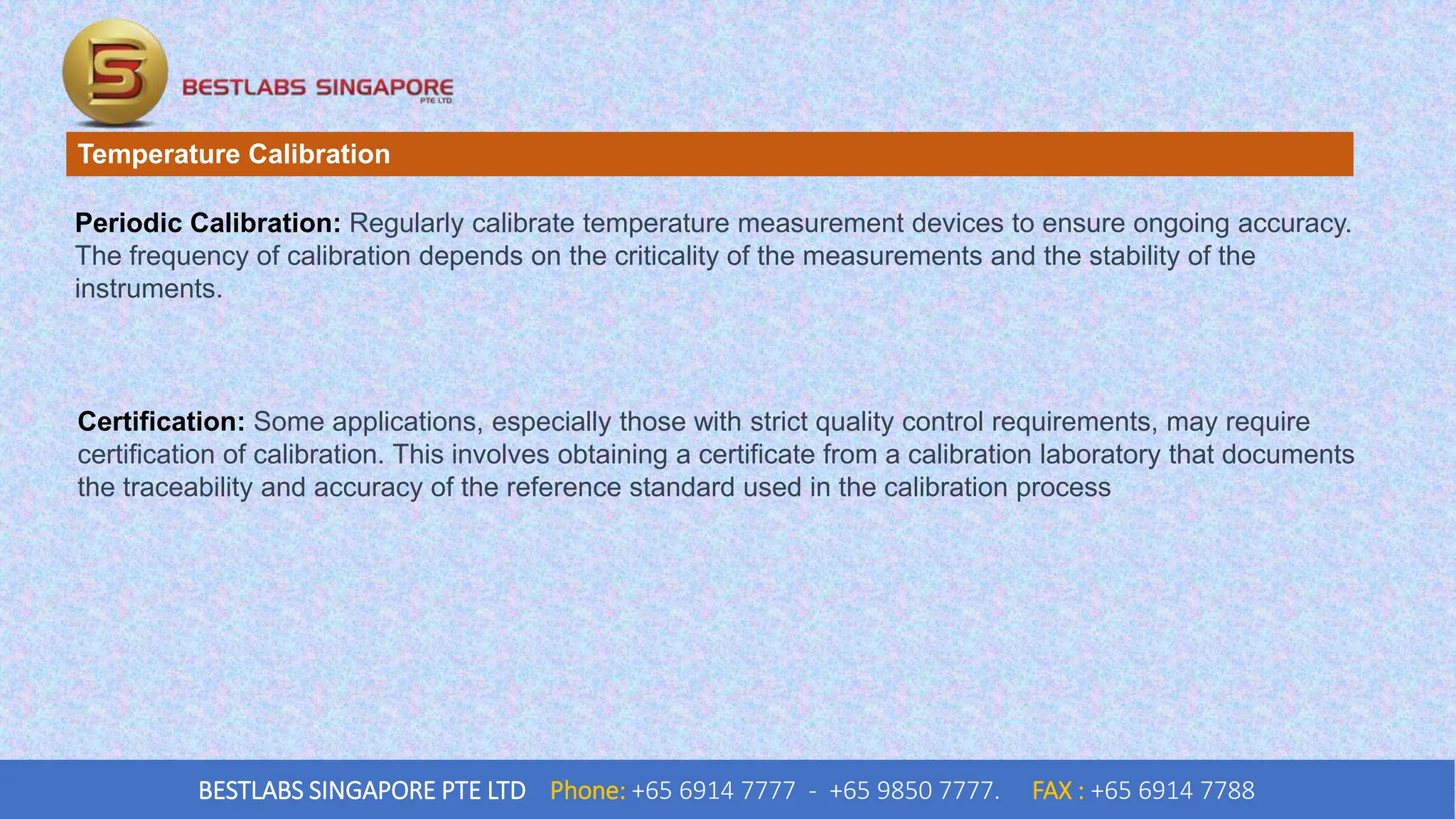 BESTLABS SINGAPORE PTE LTD

Temperature Calibration

Periodic Calibration: Regularly calibrate temperature measurement devices to ensure ongoing accuracy. The frequency of calibration depends on the criticality of the measurements and the stability of the instruments.

Certification: Some applications, especially those with strict quality control requirements, may require certification of calibration. This involves obtaining a certificate from a calibration laboratory that documents the traceability and accuracy of the reference standard used in the calibration process

BESTLABS SINGAPORE PTE LTD Phone: +65 6914 7777 - +65 9850 7777. FAX : +65 6914 7788